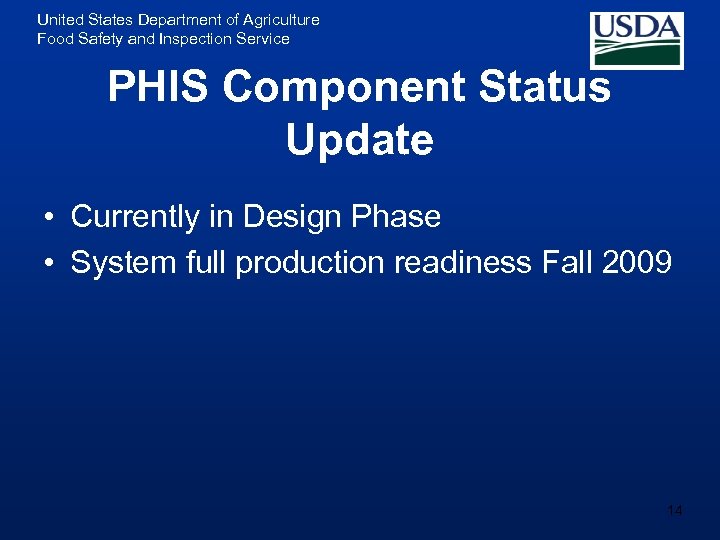 United States Department of Agriculture
Food Safety and Inspection Service

USDA

PHIS Component Status Update

• Currently in Design Phase
• System full production readiness Fall 2009

14